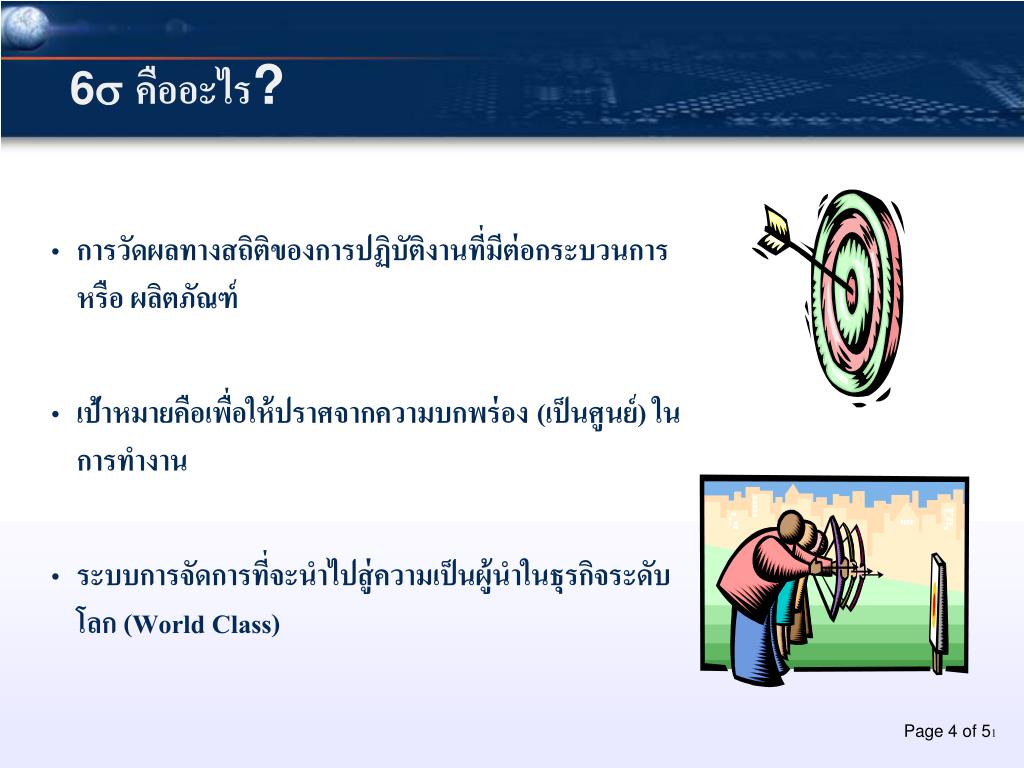 $6\sigma$ คืออะไร?

• การวัดผลทางสถิติของการปฏิบัติงานที่มีต่อกระบวนการ หรือ ผลิตภัณฑ์

• เป้าหมายคือเพื่อให้ปราศจากความบกพร่อง (เป็นศูนย์) ในการทำงาน

• ระบบการจัดการที่จะนำไปสู่ความเป็นผู้นำในธุรกิจระดับโลก (World Class)

Page 4 of 51